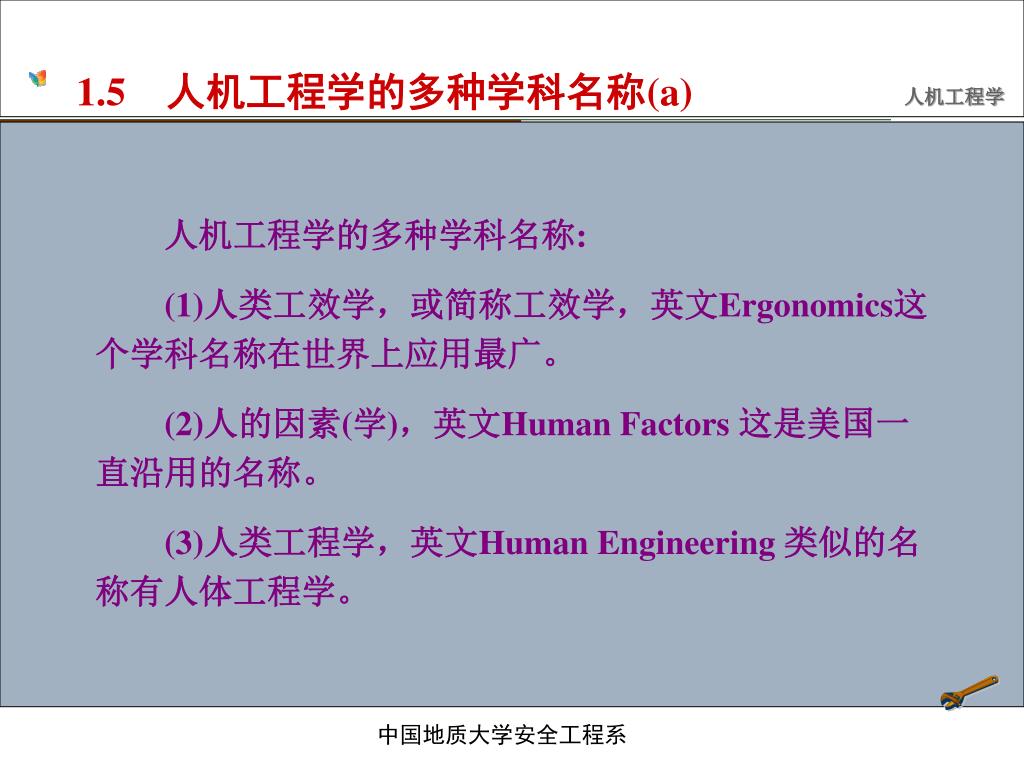 1.5 人机工程学的多种学科名称(a)

人机工程学

人机工程学的多种学科名称:

(1)人类工效学，或简称工效学，英文Ergonomics这个学科名称在世界上应用最广。

(2)人的因素(学)，英文Human Factors 这是美国一直沿用的名称。

(3)人类工程学，英文Human Engineering 类似的名称有人体工程学。

中国地质大学安全工程系